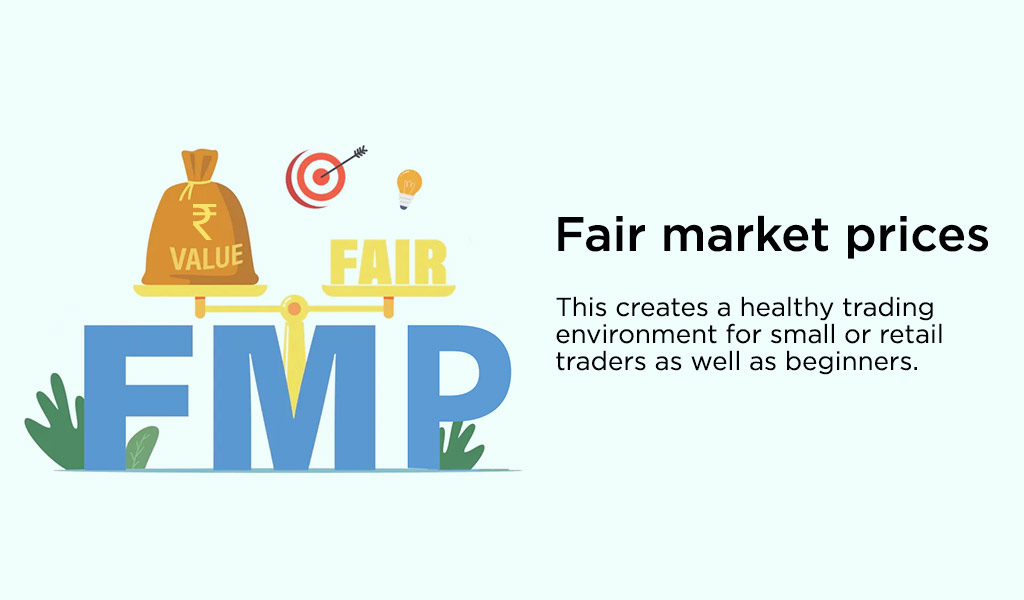 ₹
VALUE
FAIR
FMP

Fair market prices

This creates a healthy trading environment for small or retail traders as well as beginners.